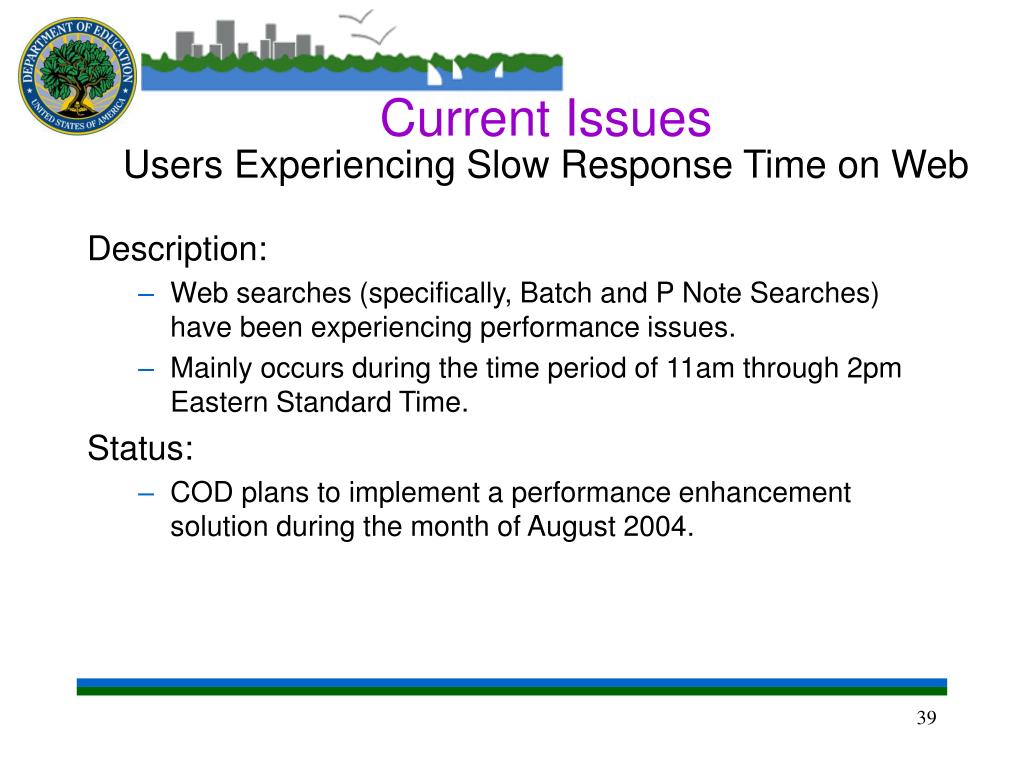 DEPARTMENT OF EDUCATION
UNITED STATES OF AMERICA

Current Issues
Users Experiencing Slow Response Time on Web

Description:
– Web searches (specifically, Batch and P Note Searches) have been experiencing performance issues.
– Mainly occurs during the time period of 11am through 2pm Eastern Standard Time.

Status:
– COD plans to implement a performance enhancement solution during the month of August 2004.

39